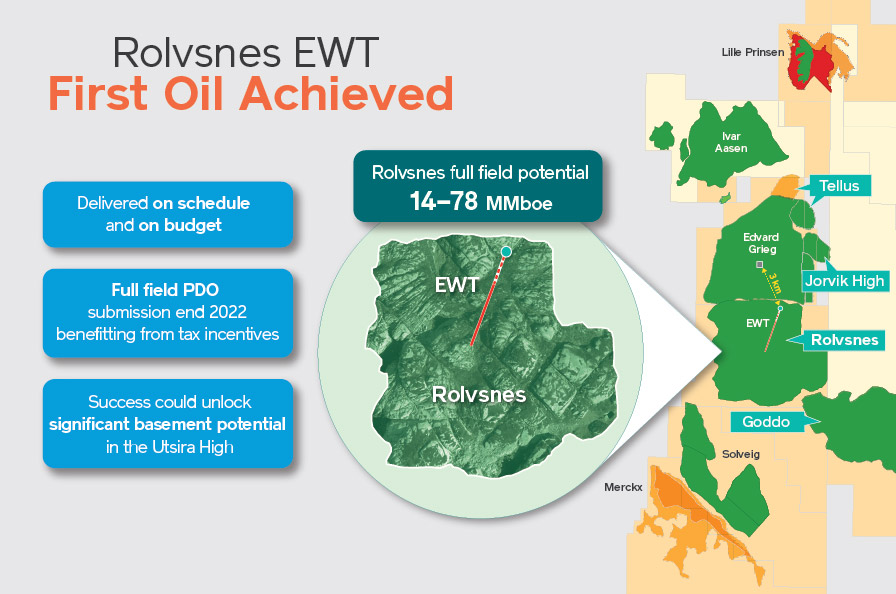 Rolvsnes EWT
First Oil Achieved

Delivered on schedule and on budget

Full field PDO submission end 2022 benefitting from tax incentives

Success could unlock significant basement potential in the Utsira High

Rolvsnes full field potential
14–78 MMboe

EWT

Rolvsnes

Lille Prinsen

Ivar Aasen

Tellus

Edvard Grieg

3 km

Jorvik High

EWT

Rolvsnes

Goddo

Solveig

Merckx